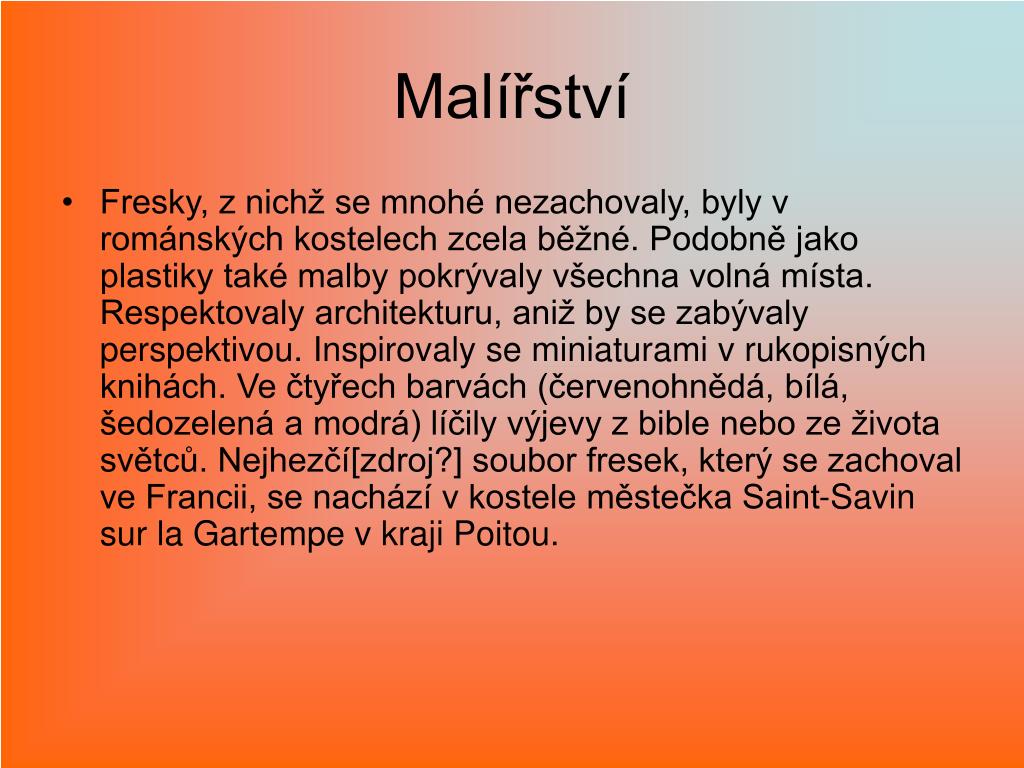 Malířství

• Fresky, z nichž se mnohé nezachovaly, byly v románských kostelech zcela běžné. Podobně jako plastiky také malby pokrývaly všechna volná místa. Respektovaly architekturu, aniž by se zabývaly perspektivou. Inspirovaly se miniaturami v rukopisných knihách. Ve čtyřech barvách (červenohnědá, bílá, šedozelená a modrá) líčily výjevy z bible nebo ze života světců. Nejhezčí[zdroj?] soubor fresek, který se zachoval ve Francii, se nachází v kostele městečka Saint-Savin sur la Gartempe v kraji Poitou.